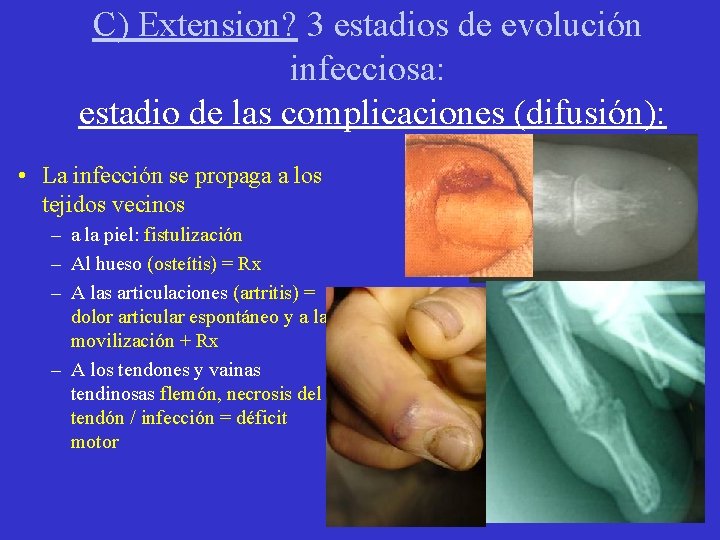 C) Extension? 3 estadios de evolución infecciosa:
estadio de las complicaciones (difusión):

• La infección se propaga a los tejidos vecinos
– a la piel: fistulización
– Al hueso (osteítis) = Rx
– A las articulaciones (artritis) = dolor articular espontáneo y a la movilización + Rx
– A los tendones y vainas tendinosas flemón, necrosis del tendón / infección = déficit motor